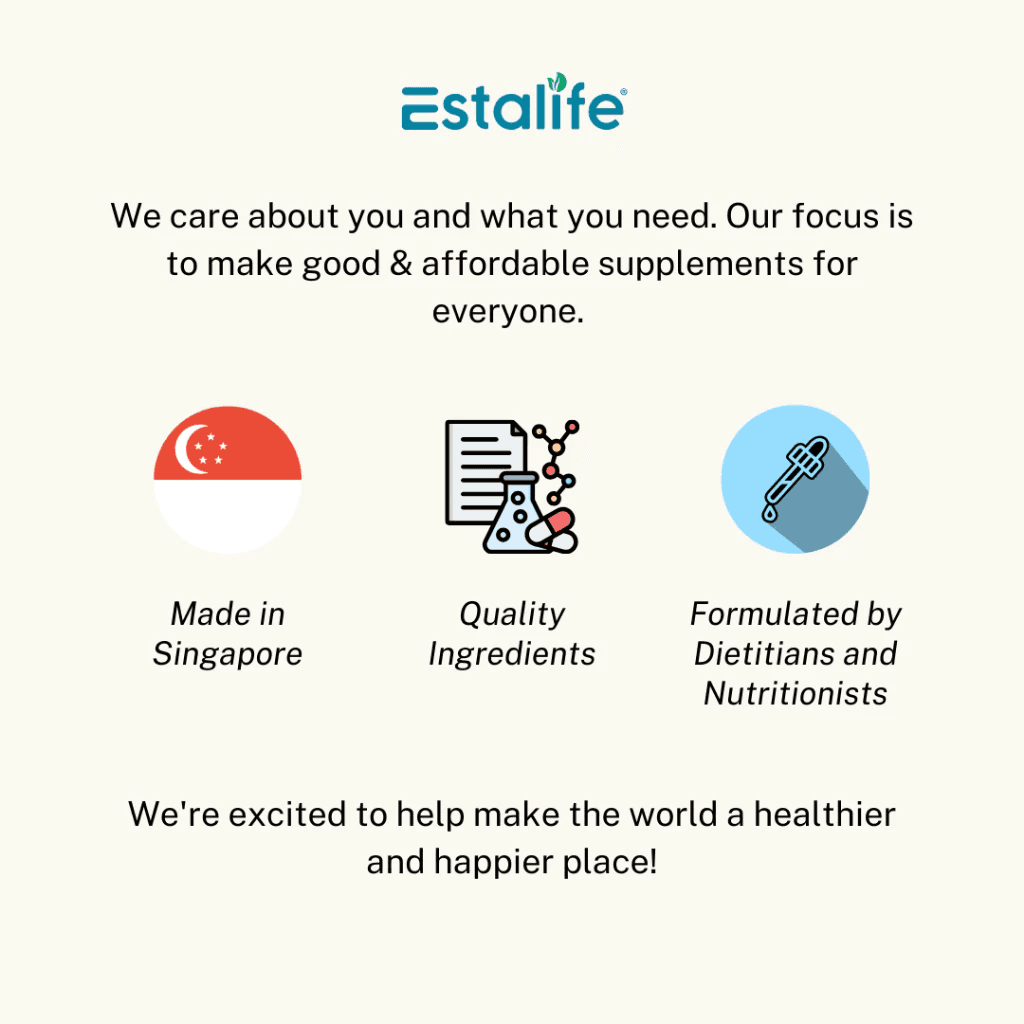 Estalife®

We care about you and what you need. Our focus is to make good & affordable supplements for everyone.

Made in Singapore

Quality Ingredients

Formulated by Dietitians and Nutritionists

We're excited to help make the world a healthier and happier place!